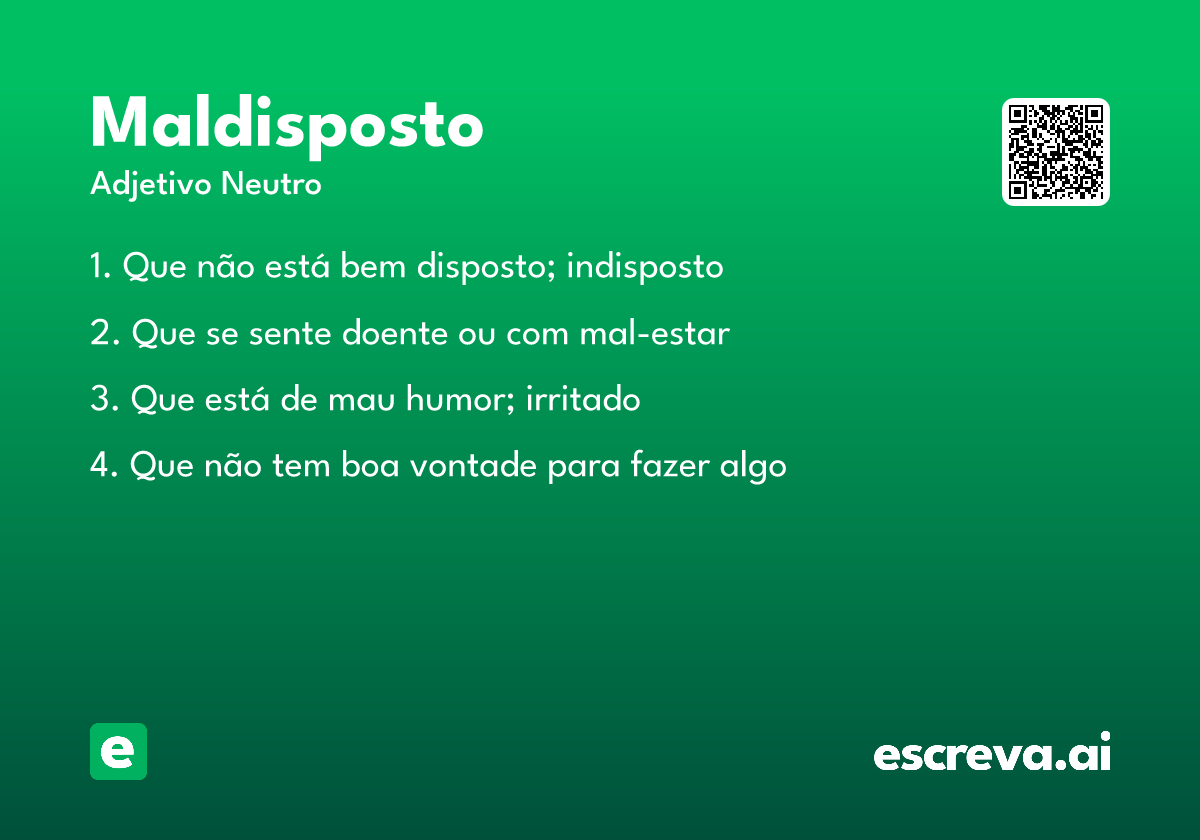 Maldisposto

Adjetivo Neutro

1. Que não está bem disposto; indisposto

2. Que se sente doente ou com mal-estar

3. Que está de mau humor; irritado

4. Que não tem boa vontade para fazer algo

e

escreva.ai